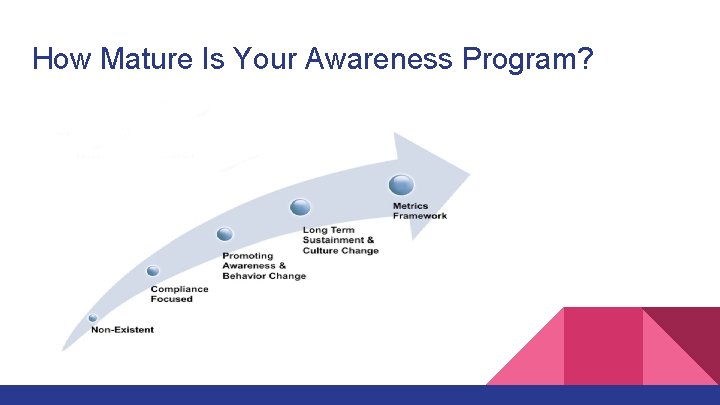 How Mature Is Your Awareness Program?

Non-Existent

Compliance Focused

Promoting Awareness & Behavior Change

Long Term Sustainment & Culture Change

Metrics Framework